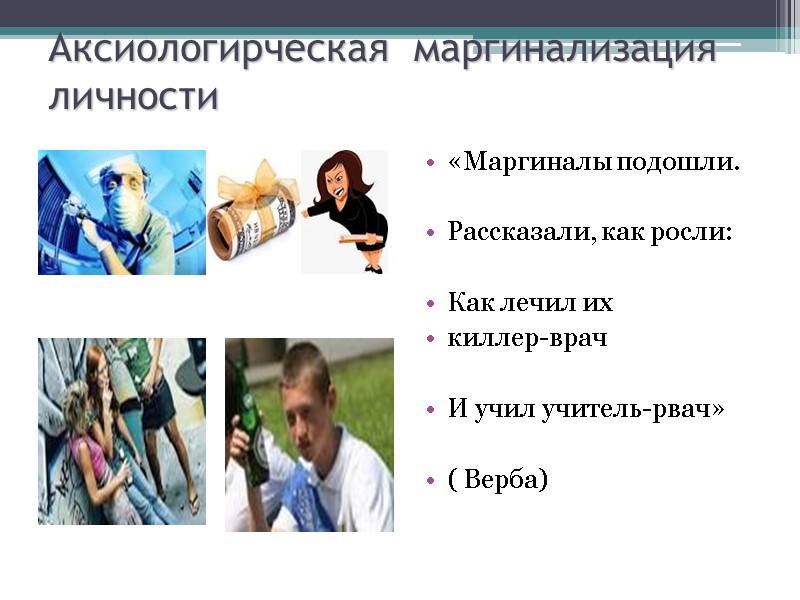 Аксиологирческая маргинализация личности

• «Маргиналы подошли.

• Рассказали, как росли:

• Как лечил их
• киллер-врач

• И учил учитель-рвач»

• ( Верба)